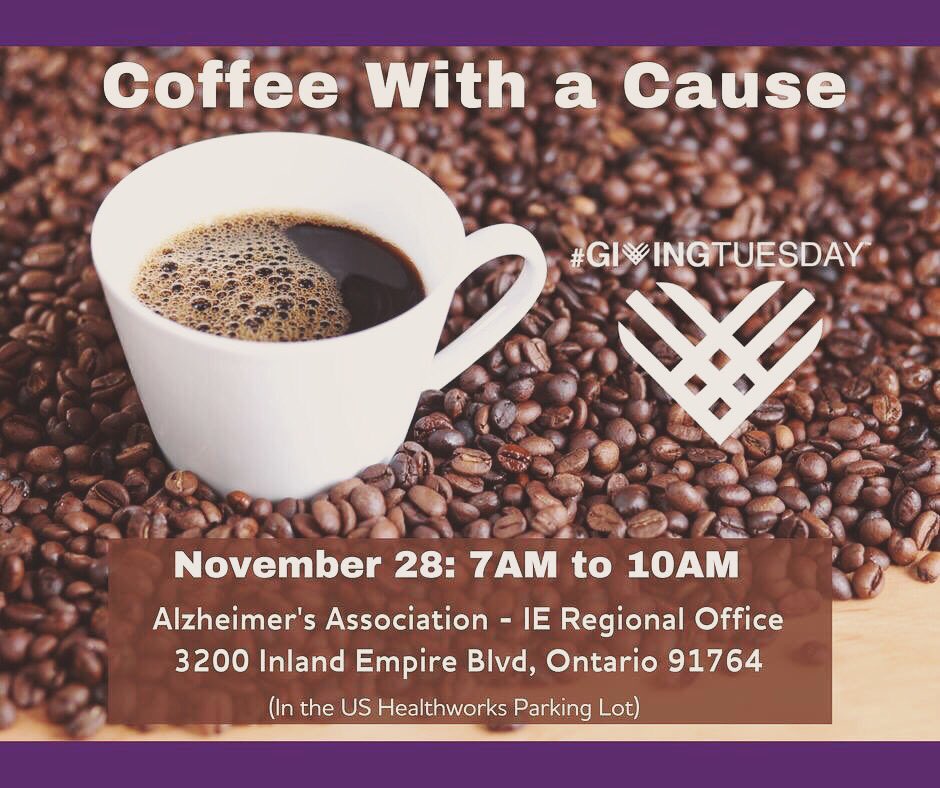 Coffee With a Cause

#GIVINGTUESDAY™

November 28: 7AM to 10AM

Alzheimer's Association - IE Regional Office
3200 Inland Empire Blvd, Ontario 91764

(In the US Healthworks Parking Lot)